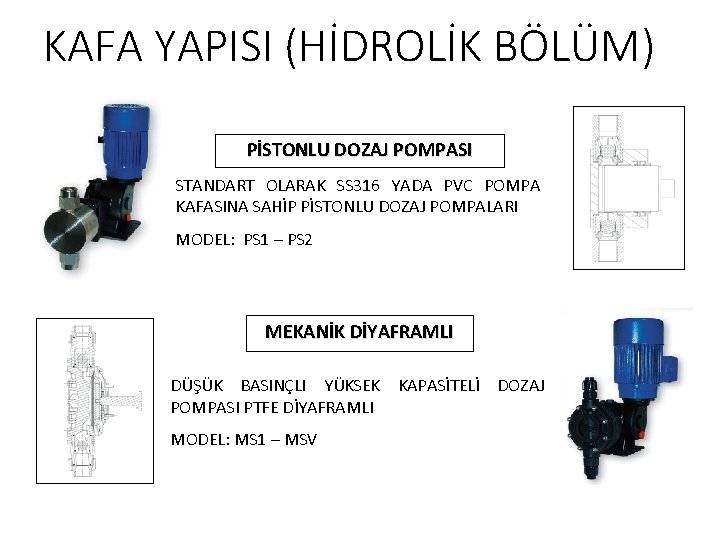 KAFA YAPISI (HİDROLİK BÖLÜM)

PİSTONLU DOZAJ POMPASI

STANDART OLARAK SS316 YADA PVC POMPA KAFASINA SAHİP PİSTONLU DOZAJ POMPALARI

MODEL: PS1 – PS2

MEKANİK DİYAFRAMLI

DÜŞÜK BASINÇLI YÜKSEK KAPASİTELİ DOZAJ POMPASI PTFE DİYAFRAMLI

MODEL: MS1 – MSV